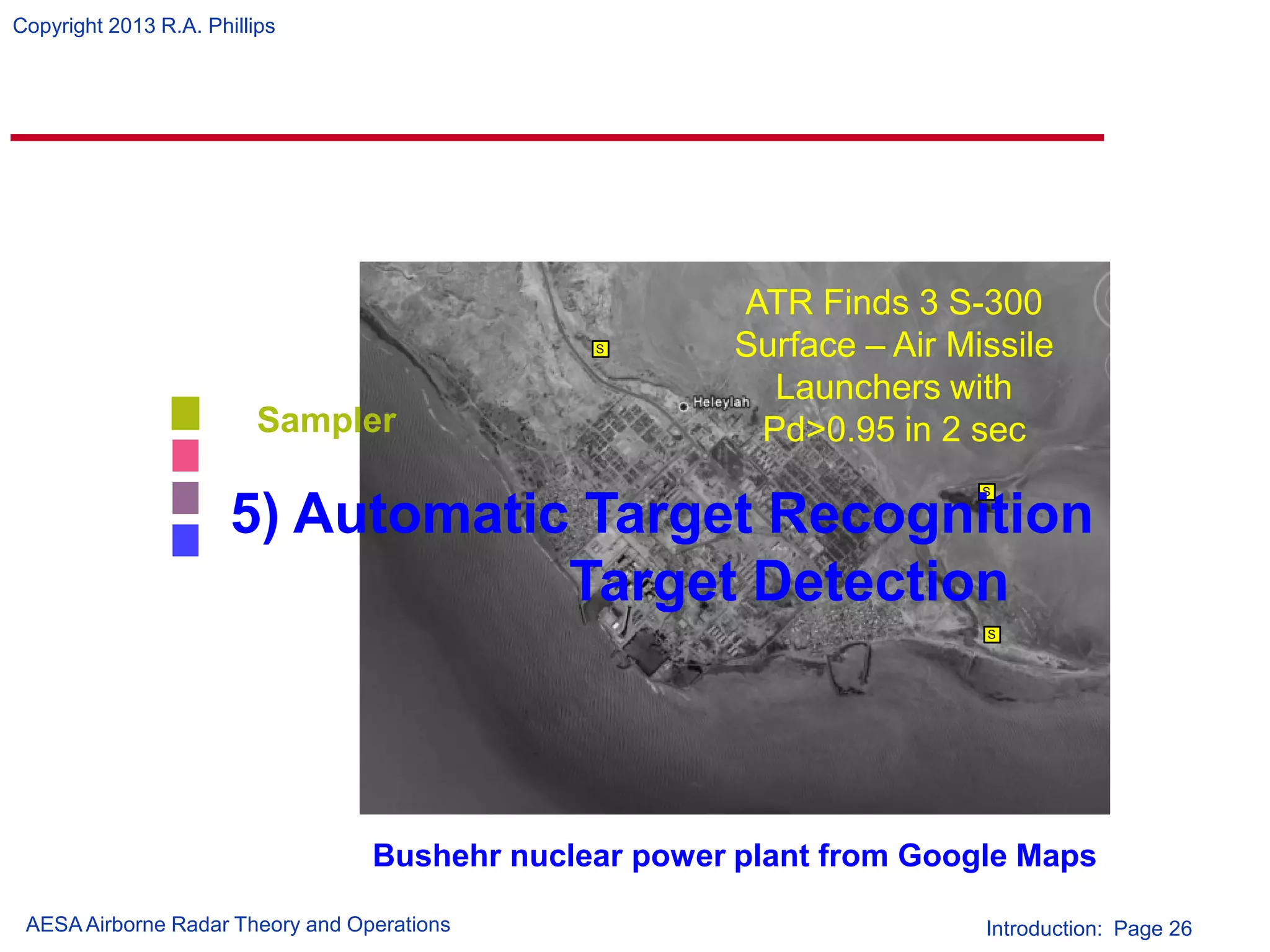 Copyright 2013 R.A. Phillips

ATR Finds 3 S-300 Surface – Air Missile Launchers with Pd>0.95 in 2 sec

S

Heleylah

Sampler

S

5) Automatic Target Recognition
Target Detection

S

Bushehr nuclear power plant from Google Maps

AESA Airborne Radar Theory and Operations

Introduction: Page 26